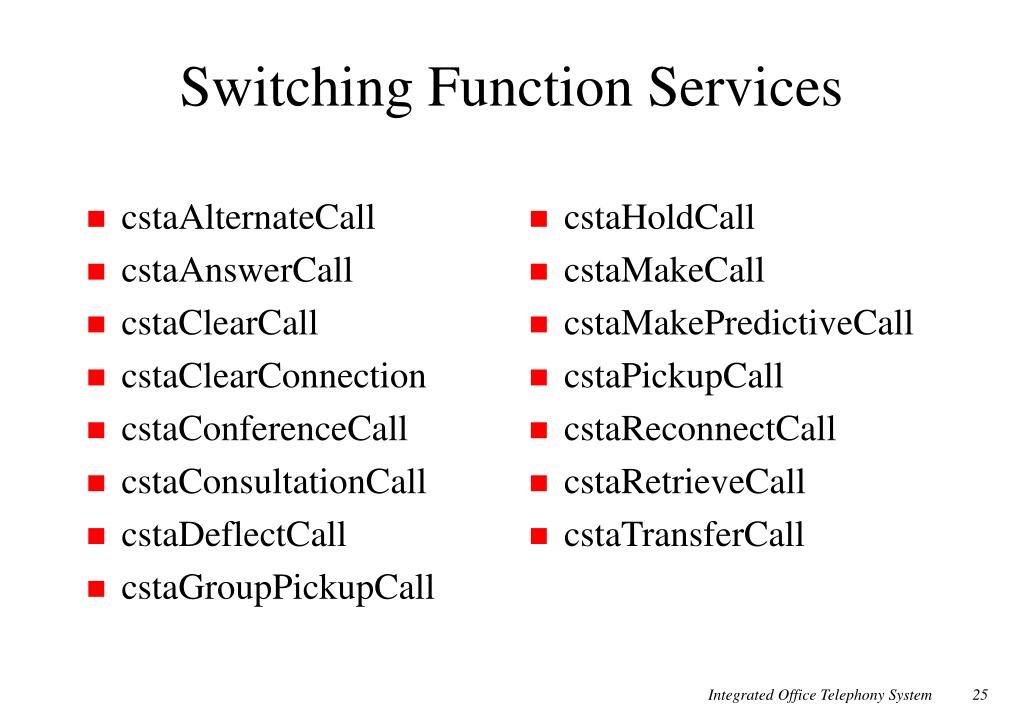 Switching Function Services

- cstaAlternateCall
- cstaAnswerCall
- cstaClearCall
- cstaClearConnection
- cstaConferenceCall
- cstaConsultationCall
- cstaDeflectCall
- cstaGroupPickupCall

- cstaHoldCall
- cstaMakeCall
- cstaMakePredictiveCall
- cstaPickupCall
- cstaReconnectCall
- cstaRetrieveCall
- cstaTransferCall

Integrated Office Telephony System 25